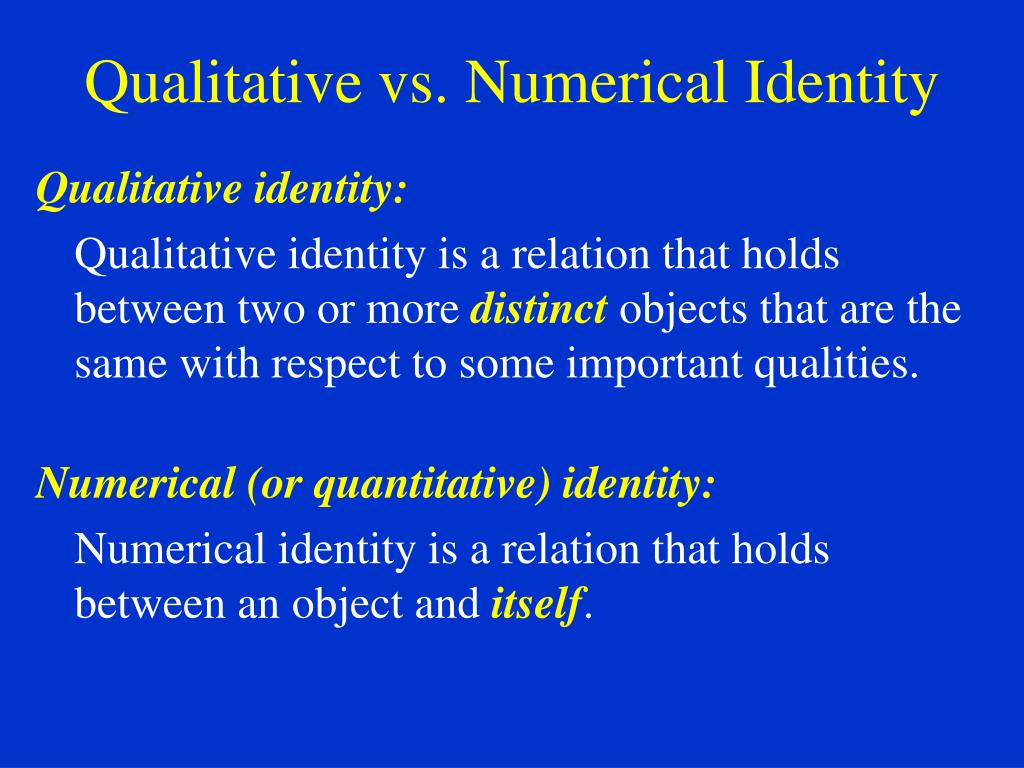 Qualitative vs. Numerical Identity

Qualitative identity:

Qualitative identity is a relation that holds between two or more distinct objects that are the same with respect to some important qualities.

Numerical (or quantitative) identity:

Numerical identity is a relation that holds between an object and itself.